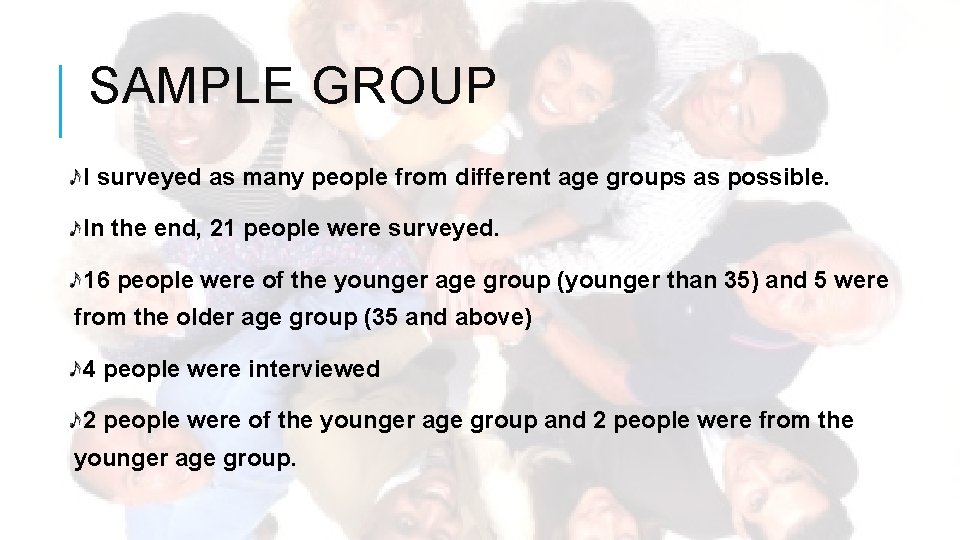 SAMPLE GROUP

♪I surveyed as many people from different age groups as possible.

♪In the end, 21 people were surveyed.

♪16 people were of the younger age group (younger than 35) and 5 were from the older age group (35 and above)

♪4 people were interviewed

♪2 people were of the younger age group and 2 people were from the younger age group.